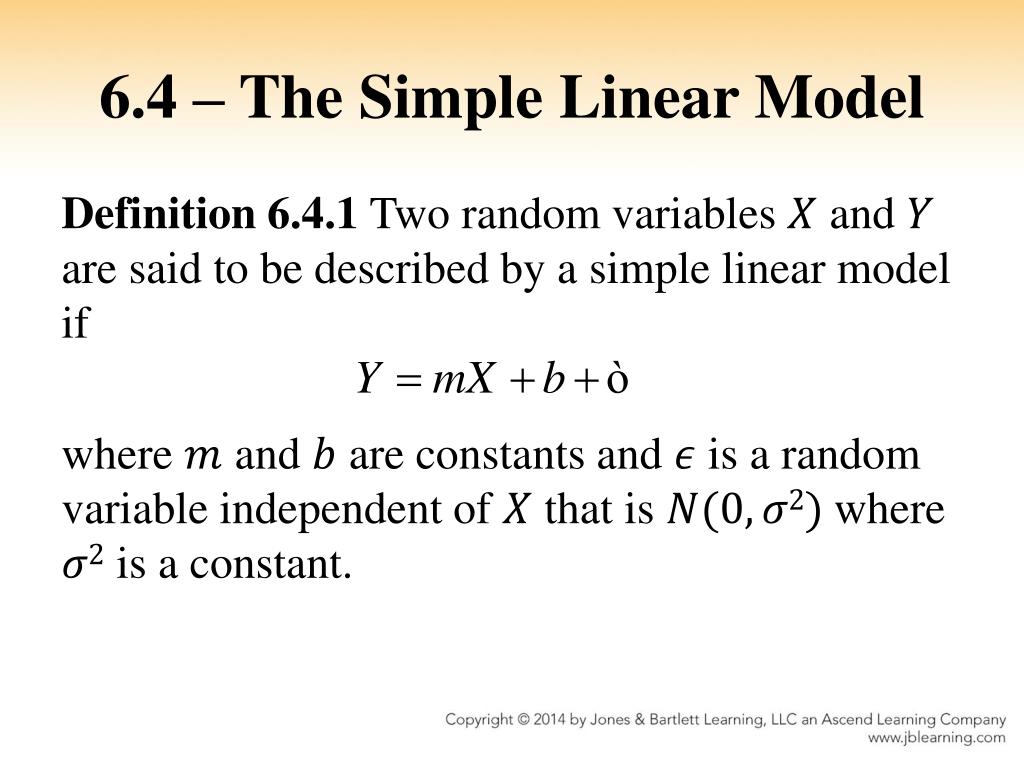 6.4 – The Simple Linear Model

**Definition 6.4.1** Two random variables $X$ and $Y$ are said to be described by a simple linear model if

$Y = mX + b + ò$

where $m$ and $b$ are constants and $\epsilon$ is a random variable independent of $X$ that is $N(0, \sigma^2)$ where $\sigma^2$ is a constant.

Copyright © 2014 by Jones & Bartlett Learning, LLC an Ascend Learning Company
www.jblearning.com